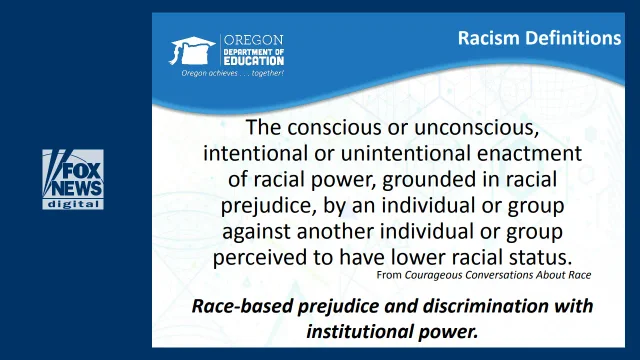 FOX NEWS digital

OREGON DEPARTMENT OF EDUCATION
Oregon achieves . . . together!

Racism Definitions

The conscious or unconscious, intentional or unintentional enactment of racial power, grounded in racial prejudice, by an individual or group against another individual or group perceived to have lower racial status.

From Courageous Conversations About Race

Race-based prejudice and discrimination with institutional power.